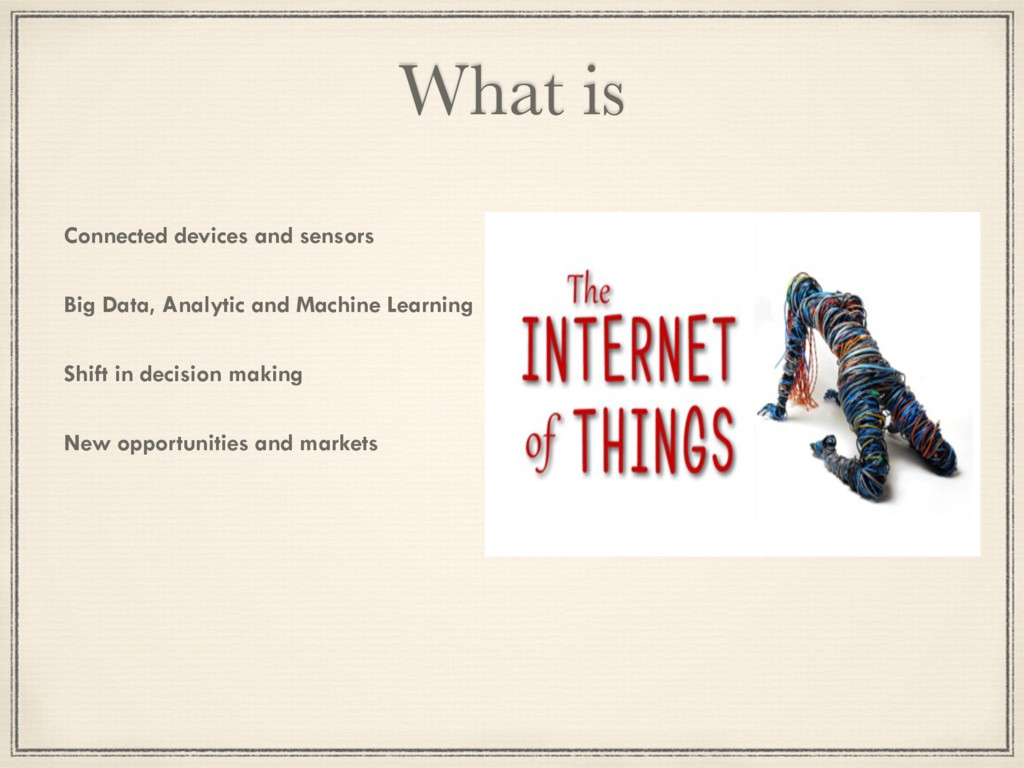 What is

Connected devices and sensors

Big Data, Analytic and Machine Learning

Shift in decision making

New opportunities and markets

The INTERNET of THINGS